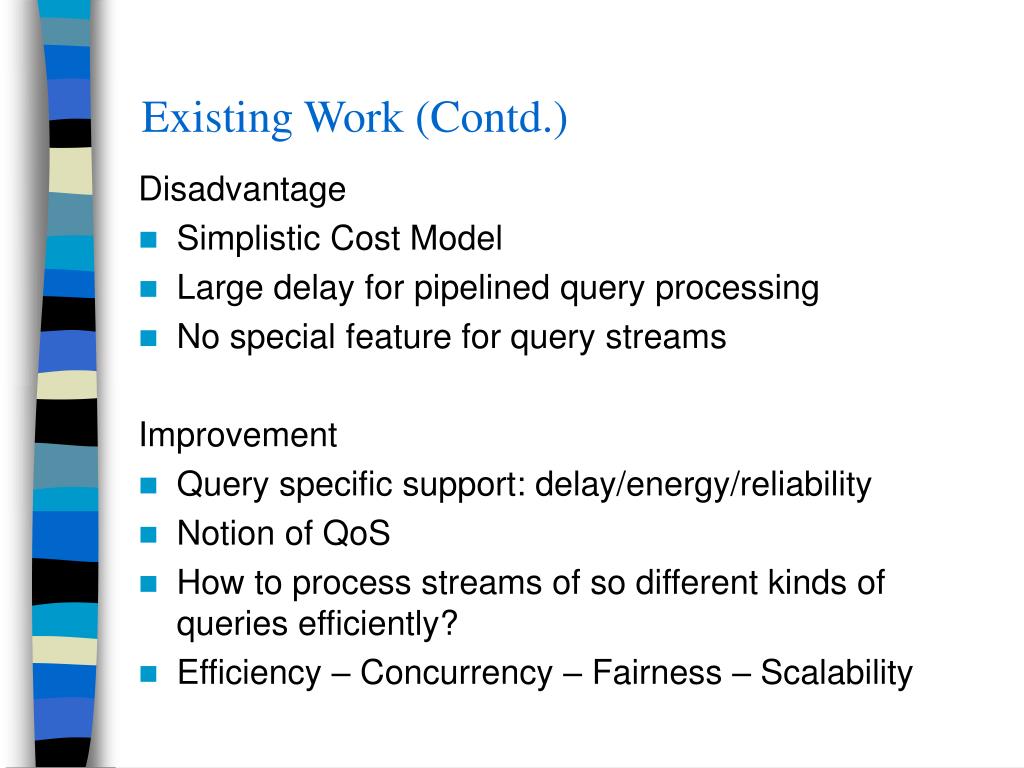 Existing Work (Contd.)

Disadvantage

- Simplistic Cost Model
- Large delay for pipelined query processing
- No special feature for query streams

Improvement

- Query specific support: delay/energy/reliability
- Notion of QoS
- How to process streams of so different kinds of queries efficiently?
- Efficiency – Concurrency – Fairness – Scalability